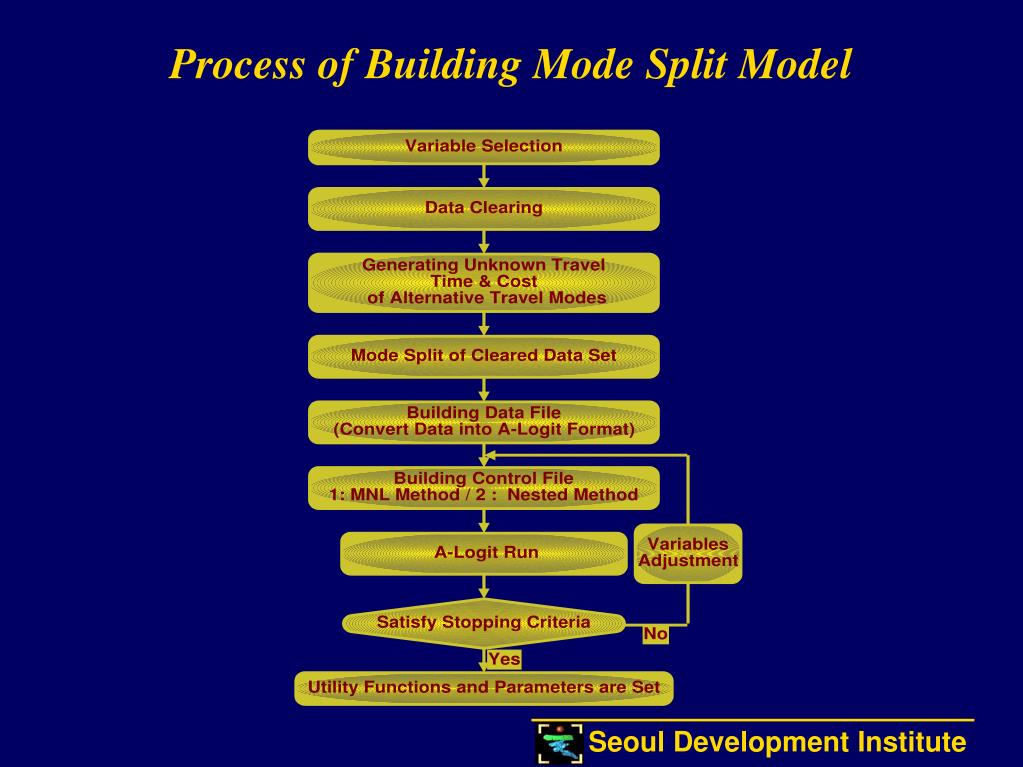 Process of Building Mode Split Model

Variable Selection

Data Clearing

Generating Unknown Travel Time & Cost of Alternative Travel Modes

Mode Split of Cleared Data Set

Building Data File (Convert Data into A-Logit Format)

Building Control File 1: MNL Method / 2 : Nested Method

A-Logit Run

Variables Adjustment

Satisfy Stopping Criteria

No

Yes

Utility Functions and Parameters are Set

Seoul Development Institute